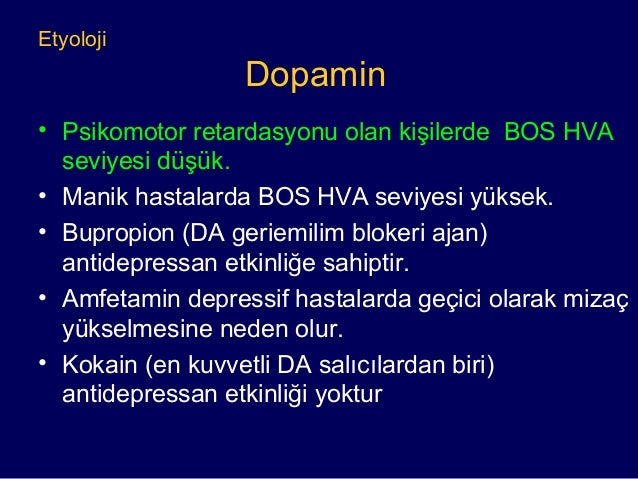 Etyoloji

Dopamin

• Psikomotor retardasyonu olan kişilerde BOS HVA seviyesi düşük.
• Manik hastalarda BOS HVA seviyesi yüksek.
• Bupropion (DA geriemilim blokeri ajan) antidepressan etkinliğe sahiptir.
• Amfetamin depressif hastalarda geçici olarak mizaç yükselmesine neden olur.
• Kokain (en kuvvetli DA salıcılardan biri) antidepressan etkinliği yoktur